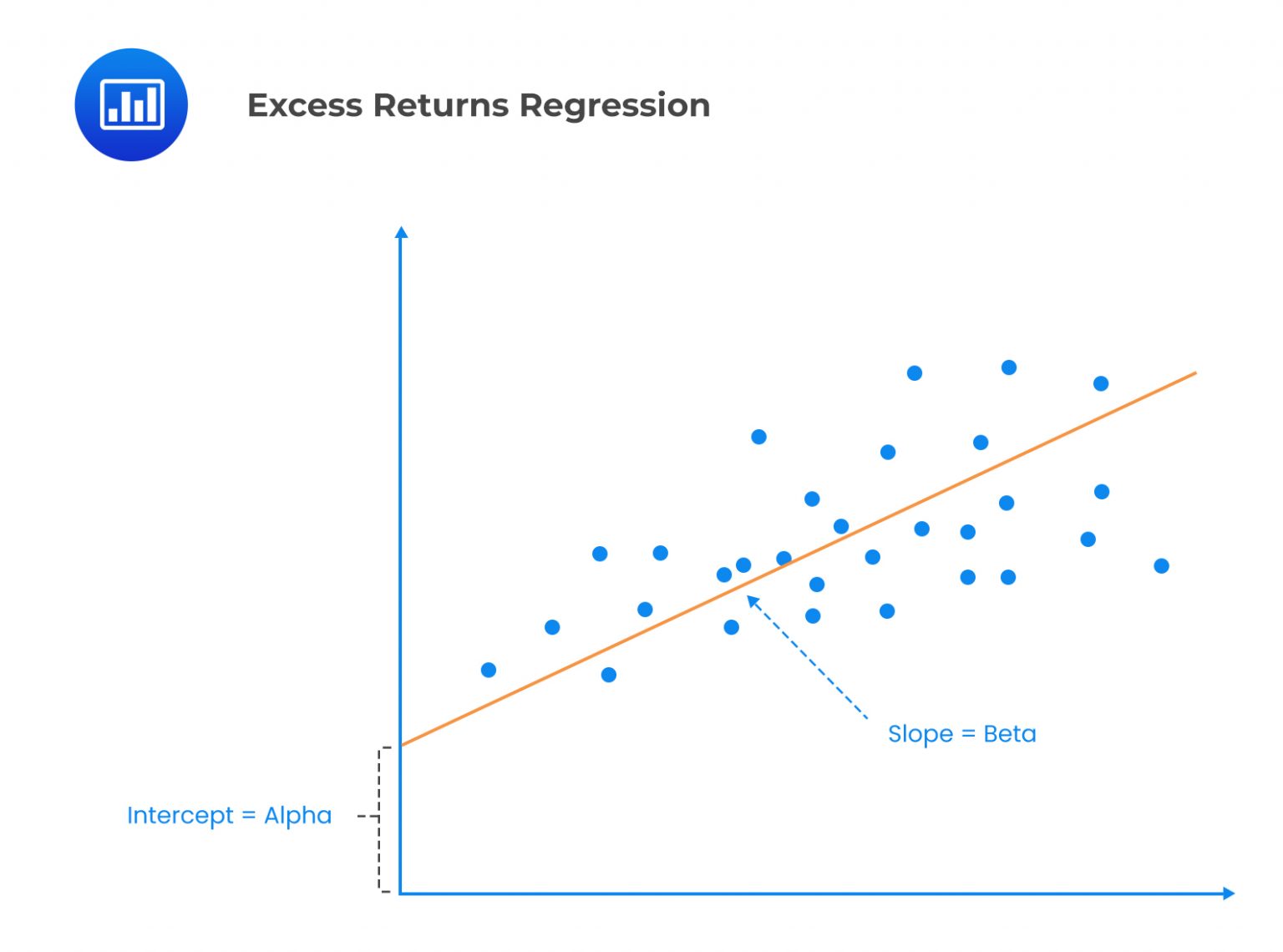 Excess Returns Regression

Slope = Beta

Intercept = Alpha